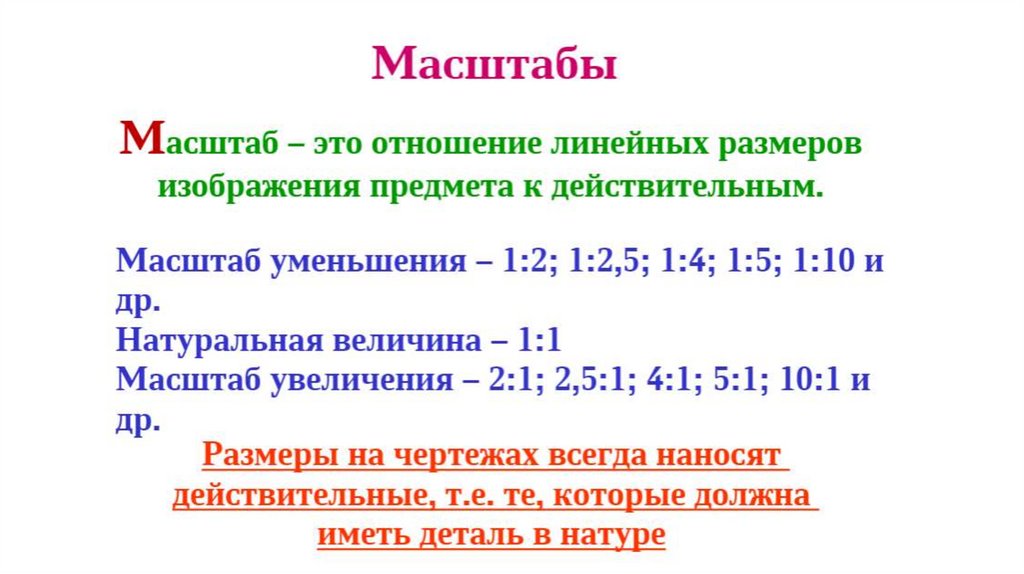 Масштабы

Масштаб – это отношение линейных размеров изображения предмета к действительным.

Масштаб уменьшения – 1:2; 1:2,5; 1:4; 1:5; 1:10 и др.
Натуральная величина – 1:1
Масштаб увеличения – 2:1; 2,5:1; 4:1; 5:1; 10:1 и др.

Размеры на чертежах всегда наносят действительные, т.е. те, которые должна иметь деталь в натуре